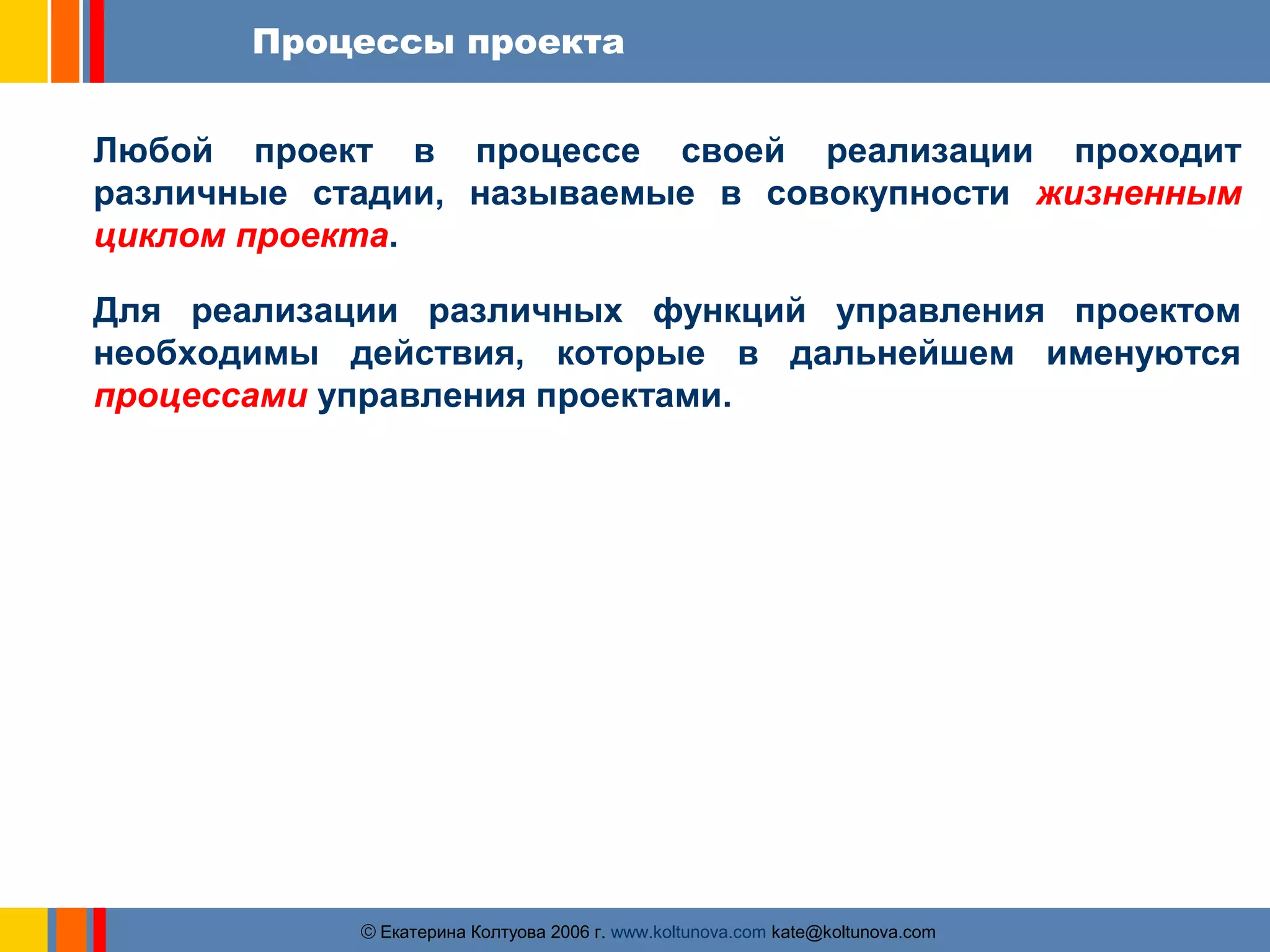 Процессы проекта

Любой проект в процессе своей реализации проходит различные стадии, называемые в совокупности жизненным циклом проекта.

Для реализации различных функций управления проектом необходимы действия, которые в дальнейшем именуются процессами управления проектами.

© Екатерина Колтуова 2006 г. www.koltunova.com kate@koltunova.com